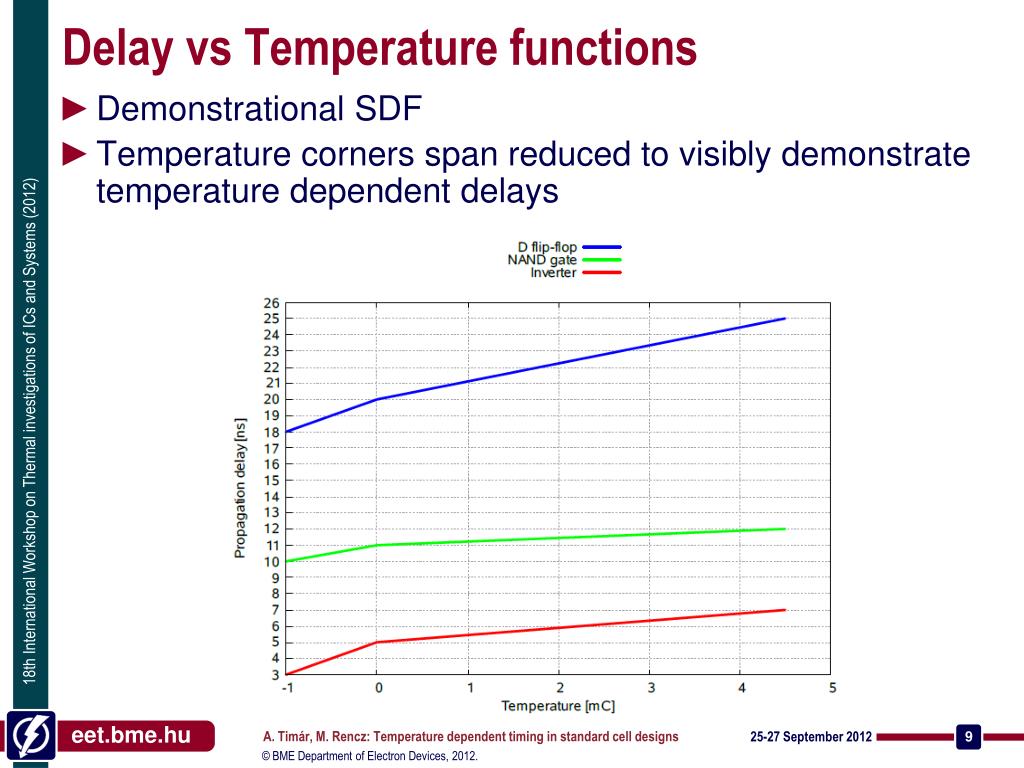 18th International Workshop on Thermal investigations of ICs and Systems (2012)

Delay vs Temperature functions

► Demonstrational SDF

► Temperature corners span reduced to visibly demonstrate temperature dependent delays

D flip-flop
NAND gate
Inverter

Propagation delay [ns]

26
25
24
23
22
21
20
19
18
17
16
15
14
13
12
11
10
9
8
7
6
5
4
3

-1 0 1 2 3 4 5

Temperature [mC]

eet.bme.hu

A. Timár, M. Rencz: Temperature dependent timing in standard cell designs

25-27 September 2012

9

© BME Department of Electron Devices, 2012.